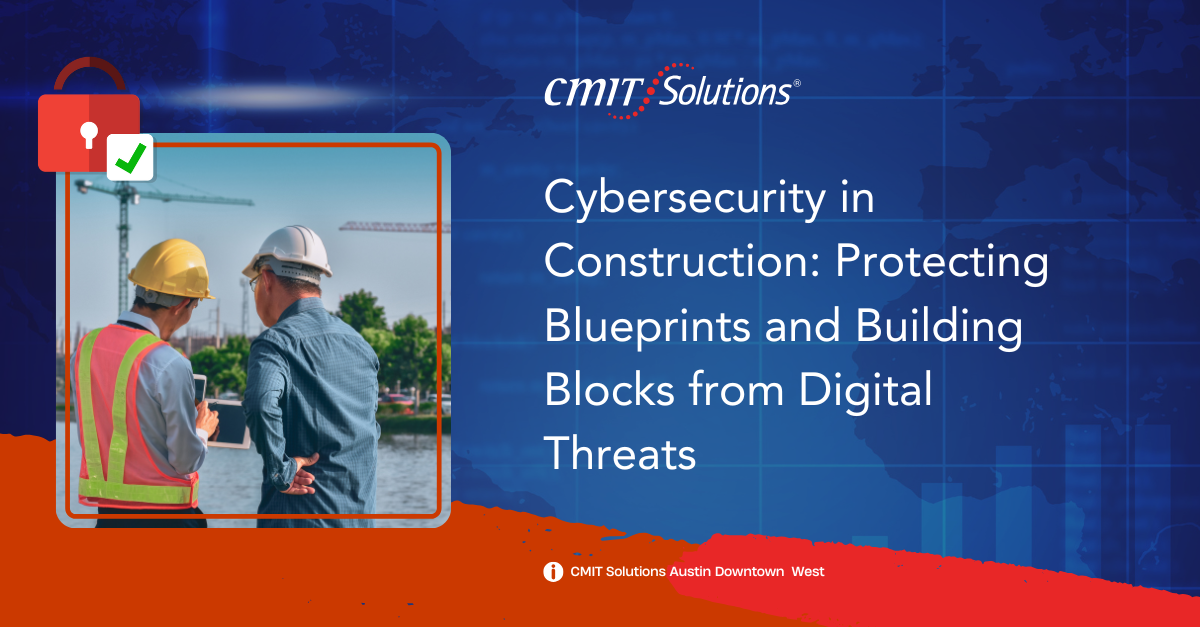 CMIT Solutions®

Cybersecurity in Construction: Protecting Blueprints and Building Blocks from Digital Threats

CMIT Solutions Austin Downtown West